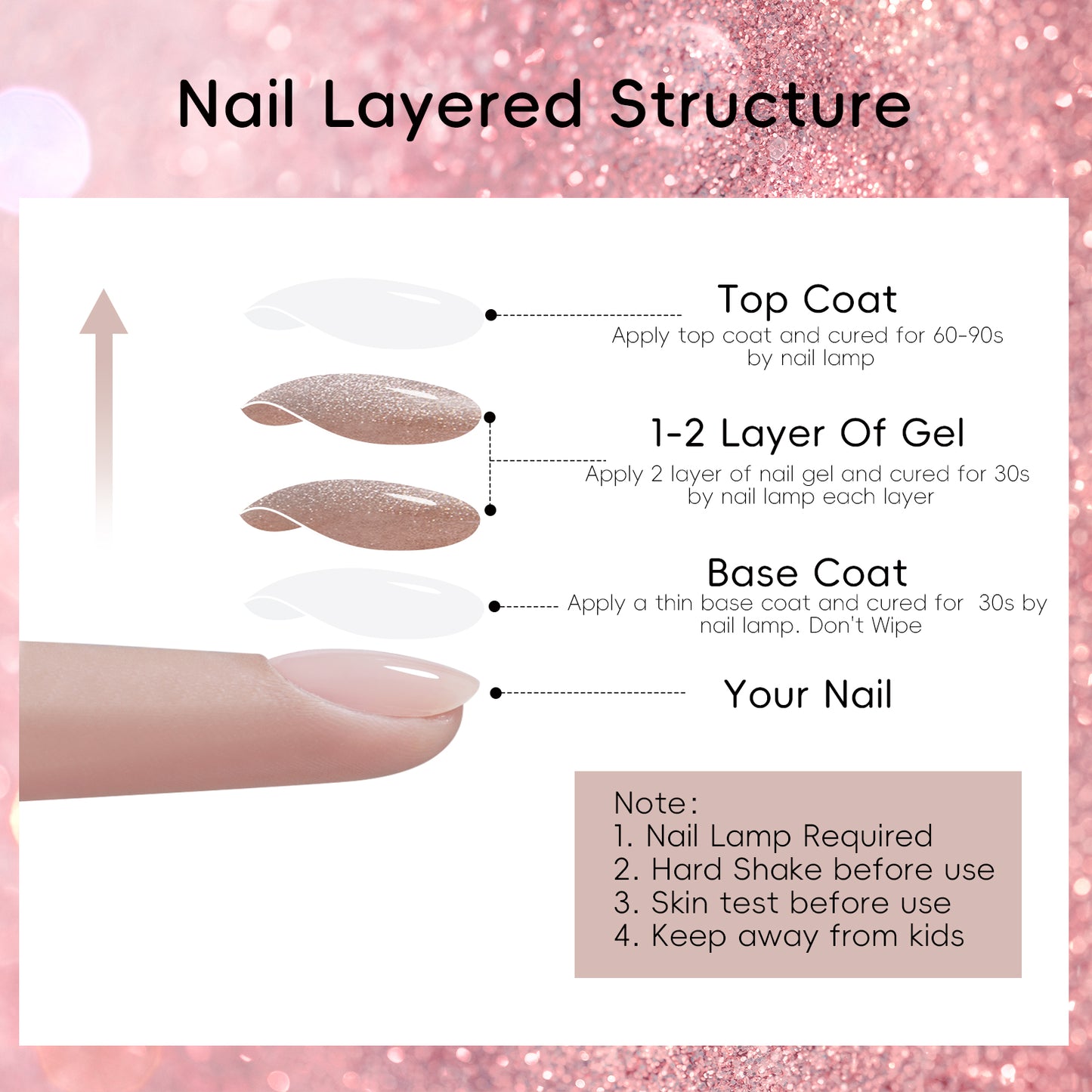 Nail Layered Structure

Top Coat
Apply top coat and cured for 60-90s by nail lamp

1-2 Layer Of Gel
Apply 2 layer of nail gel and cured for 30s by nail lamp each layer

Base Coat
Apply a thin base coat and cured for 30s by nail lamp. Don't Wipe

Your Nail

Note:
1. Nail Lamp Required
2. Hard Shake before use
3. Skin test before use
4. Keep away from kids